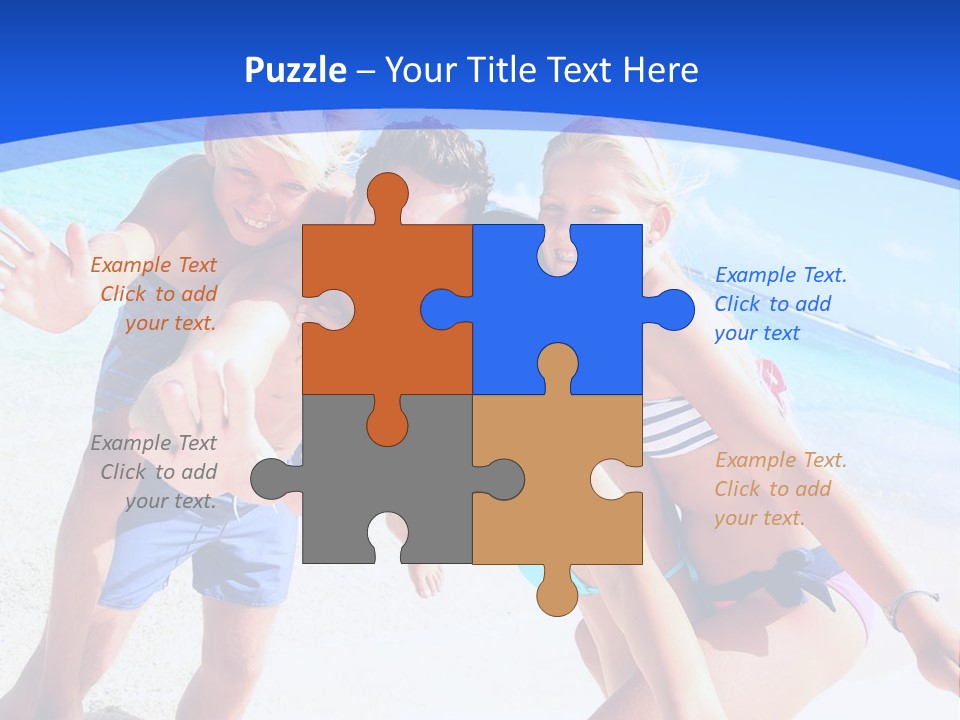 Puzzle – Your Title Text Here

Example Text
Click to add
your text.

Example Text.
Click to add
your text

Example Text
Click to add
your text.

Example Text.
Click to add
your text.